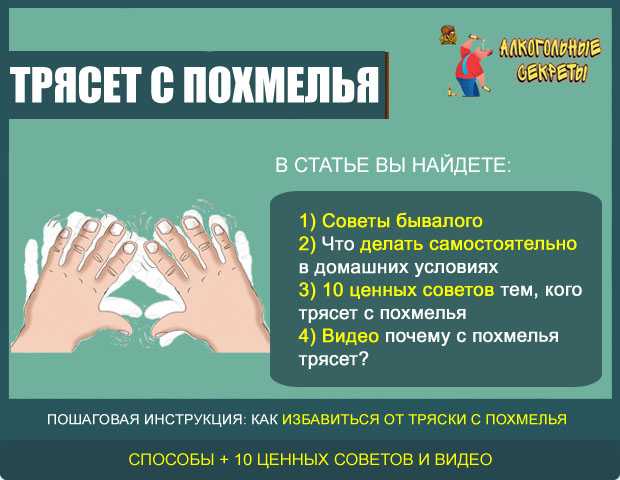 ТРЯСЕТ С ПОХМЕЛЬЯ

АЛКОГОЛЬНЫЕ СЕКРЕТЫ

В СТАТЬЕ ВЫ НАЙДЕТЕ:

1) Советы бывалого
2) Что делать самостоятельно в домашних условиях
3) 10 ценных советов тем, кого трясет с похмелья
4) Видео почему с похмелья трясет?

ПОШАГОВАЯ ИНСТРУКЦИЯ: КАК ИЗБАВИТЬСЯ ОТ ТРЯСКИ С ПОХМЕЛЬЯ

СПОСОБЫ + 10 ЦЕННЫХ СОВЕТОВ И ВИДЕО